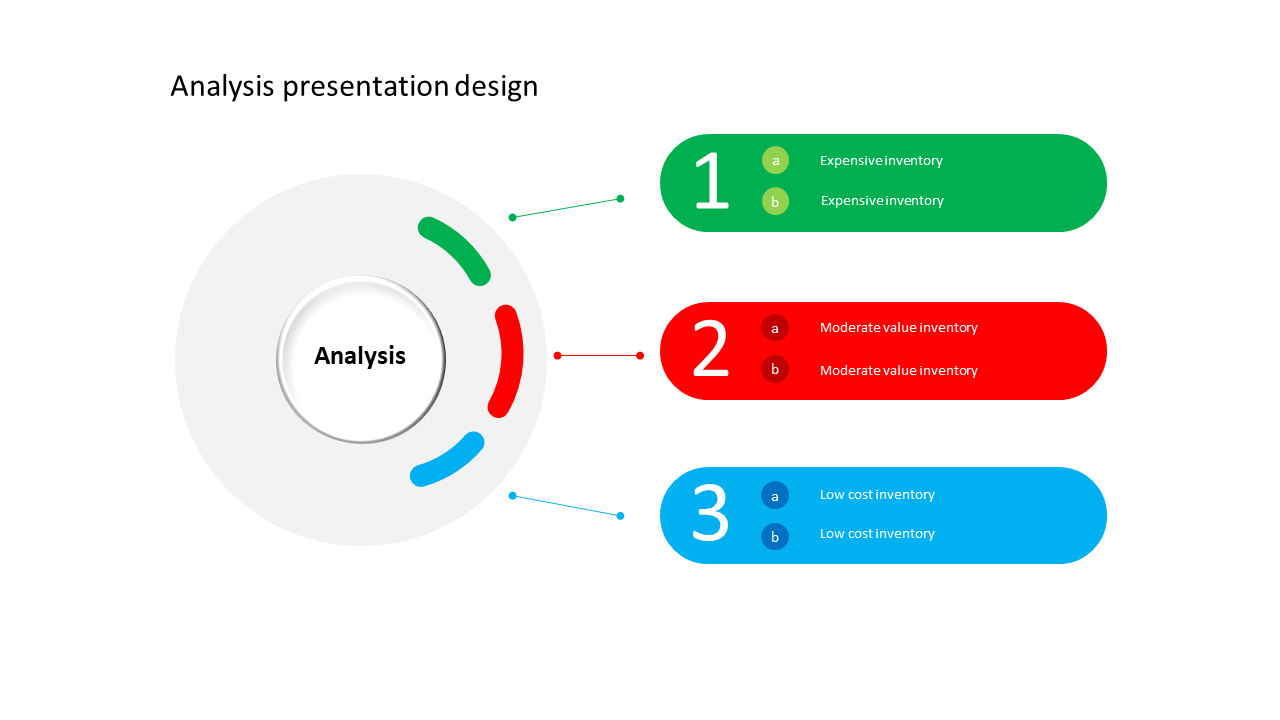 Analysis presentation design

Analysis

1
a Expensive inventory
b Expensive inventory

2
a Moderate value inventory
b Moderate value inventory

3
a Low cost inventory
b Low cost inventory